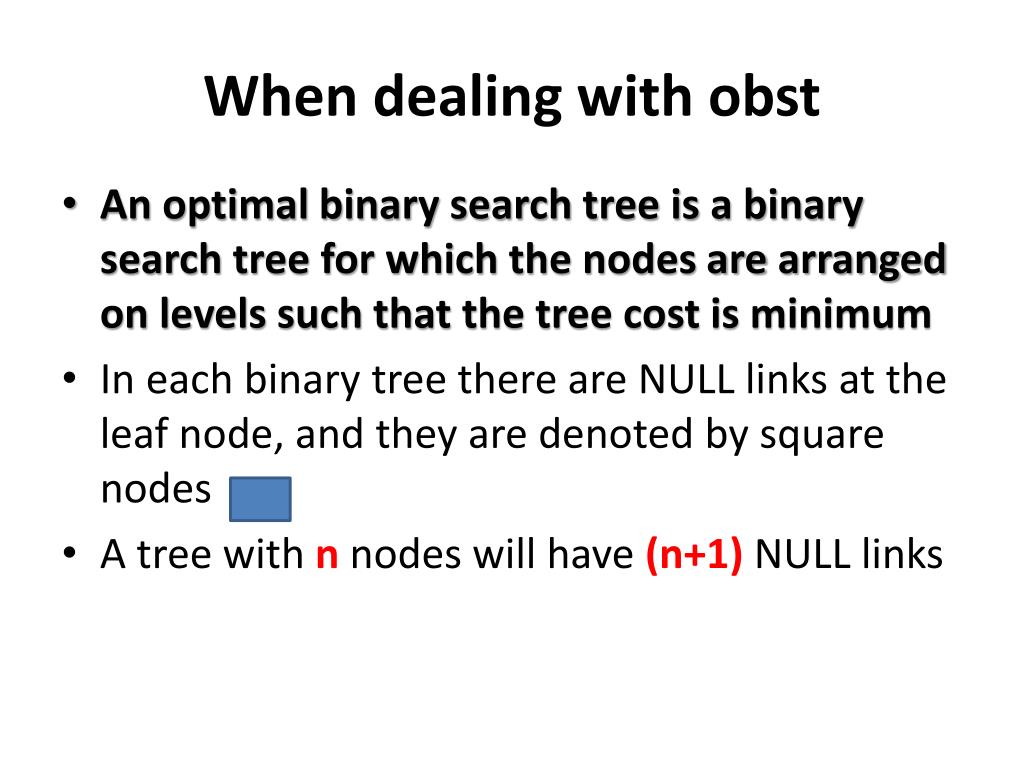 When dealing with obst

• An optimal binary search tree is a binary search tree for which the nodes are arranged on levels such that the tree cost is minimum
• In each binary tree there are NULL links at the leaf node, and they are denoted by square nodes
• A tree with n nodes will have (n+1) NULL links